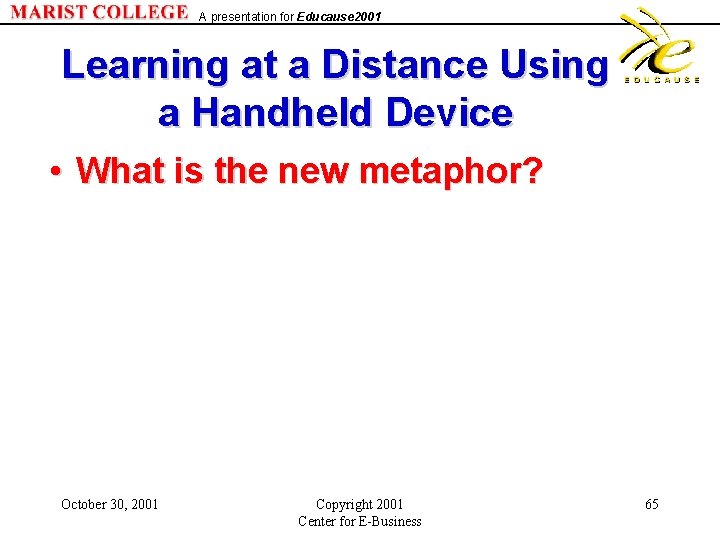 MARIST COLLEGE A presentation for Educause2001

EDUCAUSE

Learning at a Distance Using a Handheld Device

• What is the new metaphor?

October 30, 2001

Copyright 2001
Center for E-Business

65